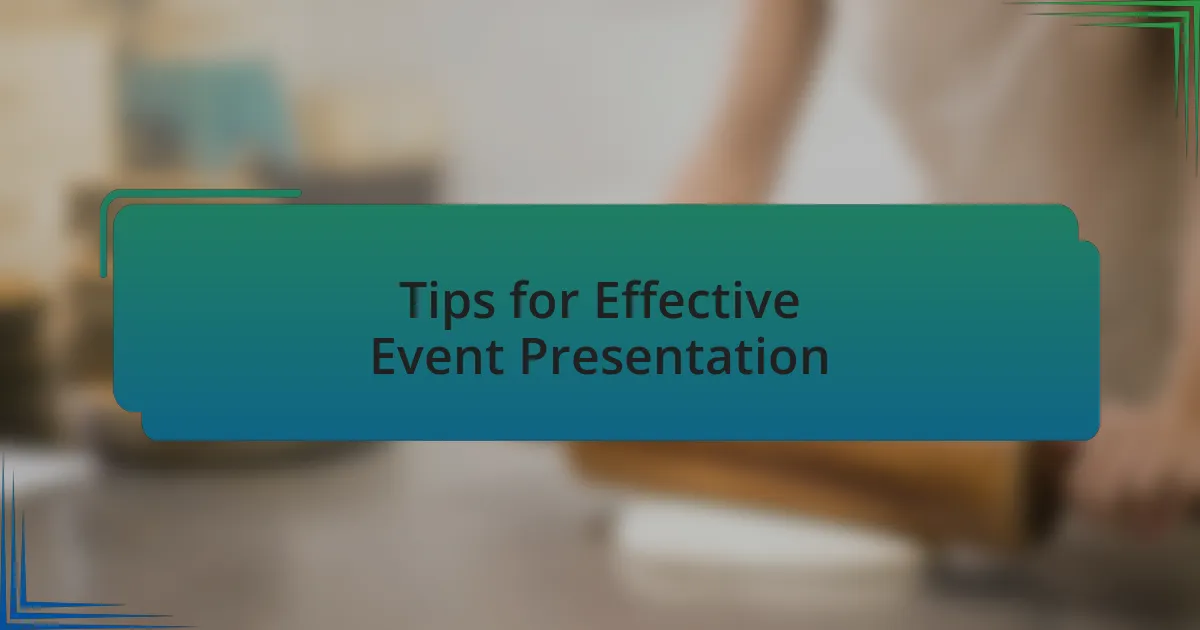 Tips for Effective Event Presentation